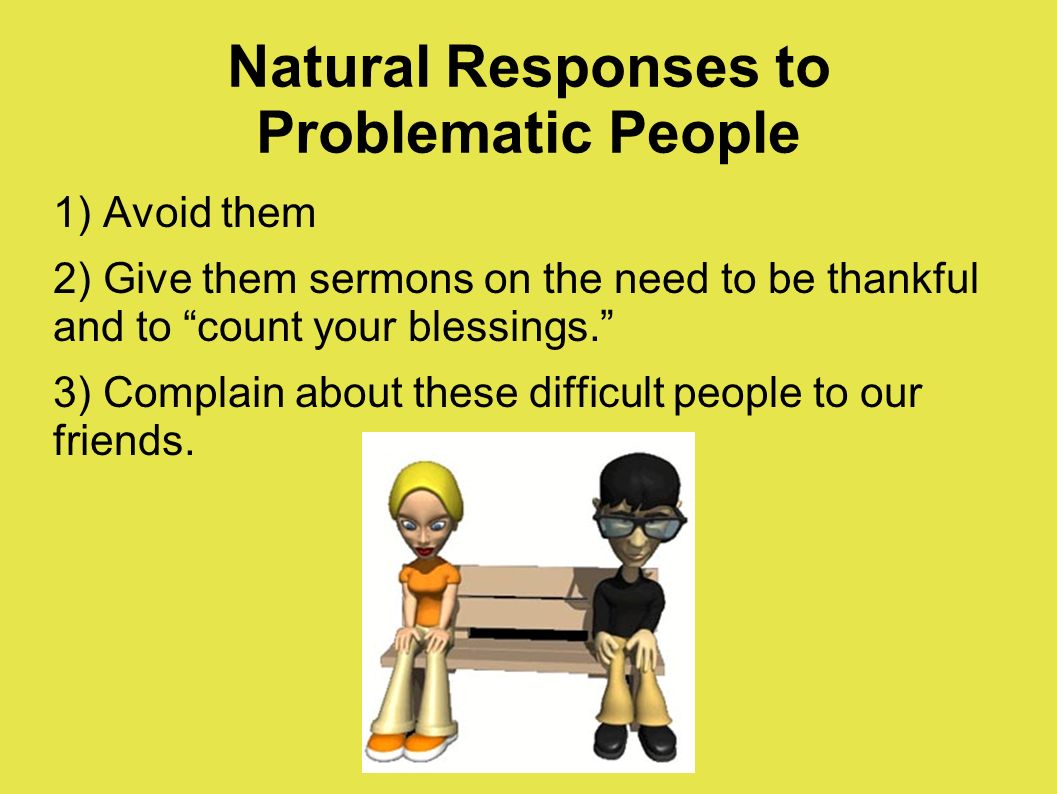 Natural Responses to Problematic People

1) Avoid them

2) Give them sermons on the need to be thankful and to “count your blessings.”

3) Complain about these difficult people to our friends.